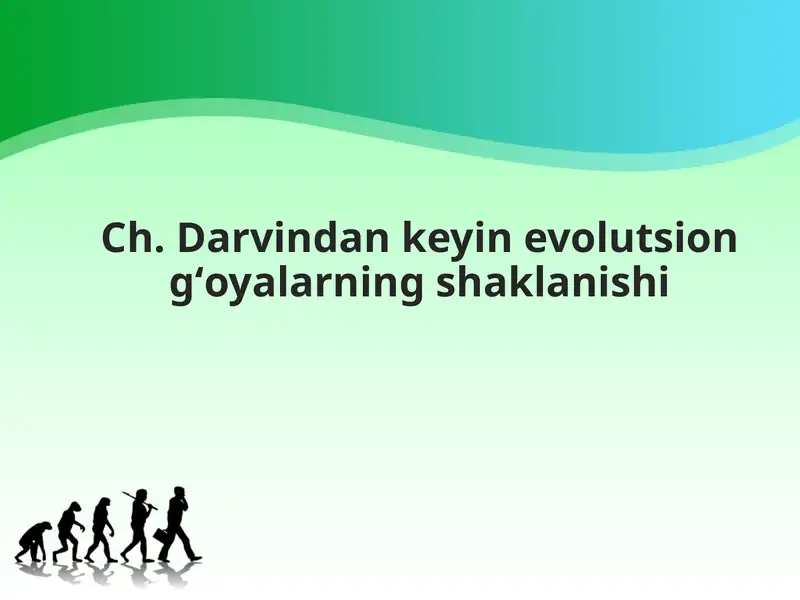 Ch. Darvindan keyin evolutsion g‘oyalarning shaklanishi